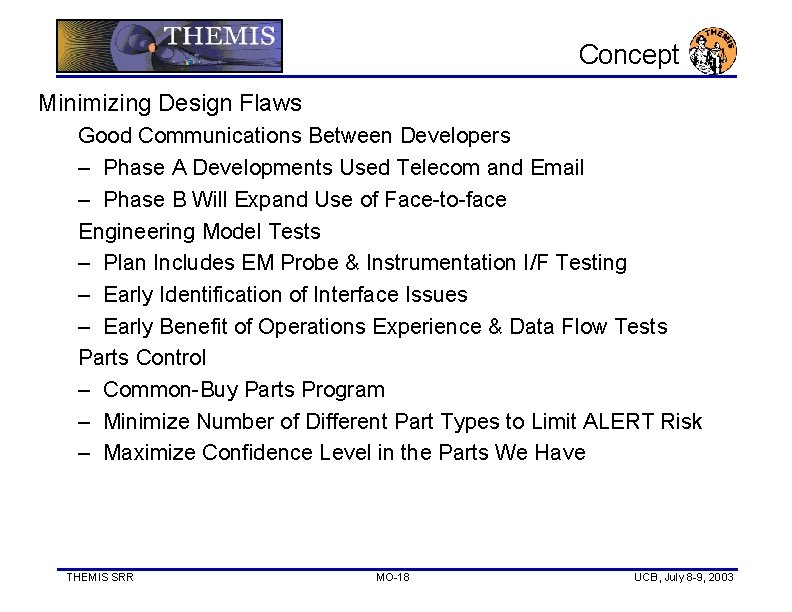 THEMIS

Concept

THEMIS

Minimizing Design Flaws

Good Communications Between Developers

– Phase A Developments Used Telecom and Email

– Phase B Will Expand Use of Face-to-face

Engineering Model Tests

– Plan Includes EM Probe & Instrumentation I/F Testing

– Early Identification of Interface Issues

– Early Benefit of Operations Experience & Data Flow Tests

Parts Control

– Common-Buy Parts Program

– Minimize Number of Different Part Types to Limit ALERT Risk

– Maximize Confidence Level in the Parts We Have

THEMIS SRR

MO-18

UCB, July 8-9, 2003